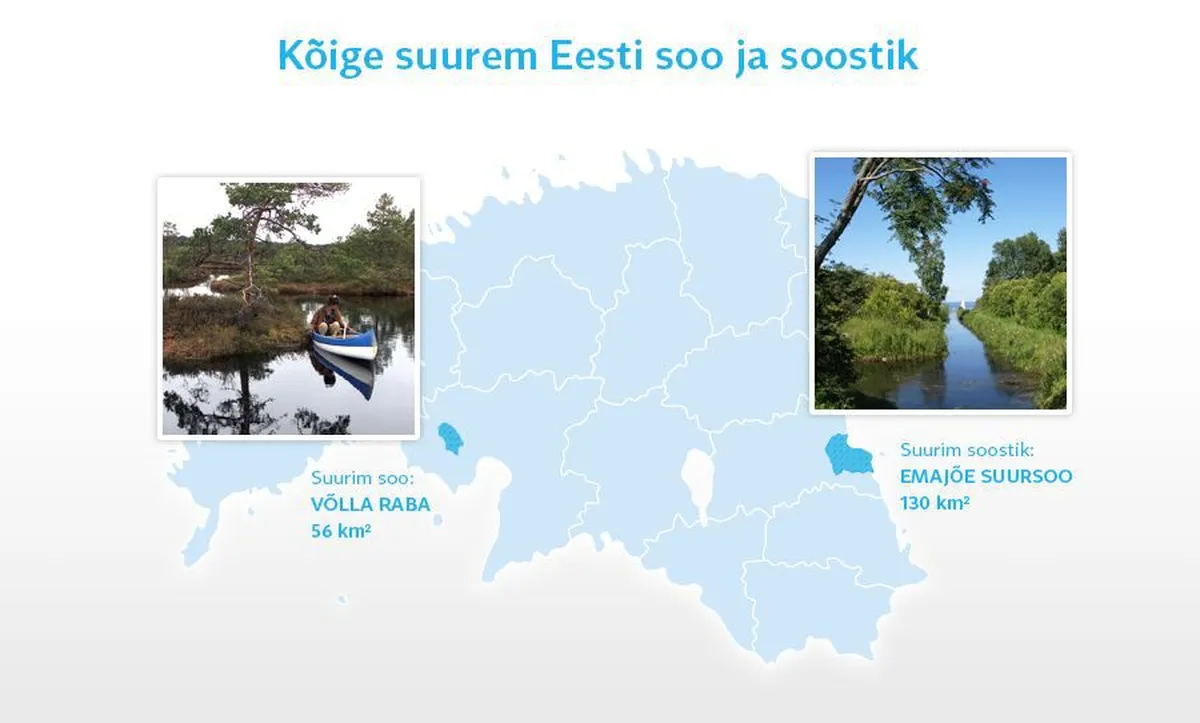 Kõige suurem Eesti soo ja soostik

Suurim soo:
VÕLLA RABA
56 km²

Suurim soostik:
EMAJÕE SUURSOO
130 km²